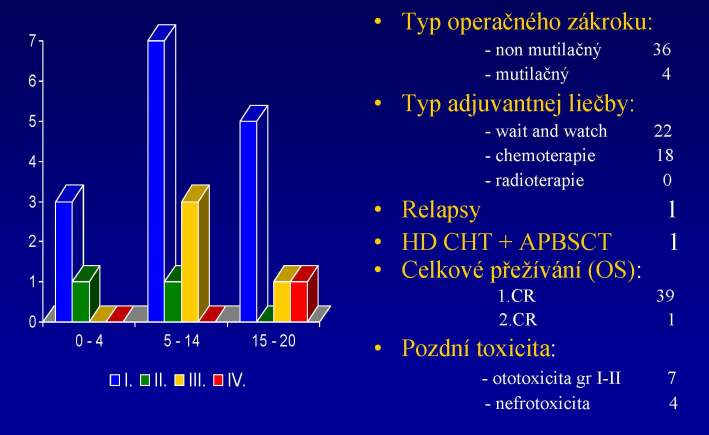 7
6
5
4
3
2
1
0

0 - 4
5 - 14
15 - 20

I. II. III. IV.

• Typ operačného zákroku:
- non mutilačný 36
- mutilačný 4
• Typ adjuvantnej liečby:
- wait and watch 22
- chemoterapie 18
- radioterapie 0
• Relapsy 1
• HD CHT + APBSCT 1
• Celkové přežívání (OS):
1.CR 39
2.CR 1
• Pozdní toxicita:
- ototoxicita gr I-II 7
- nefrotoxicita 4